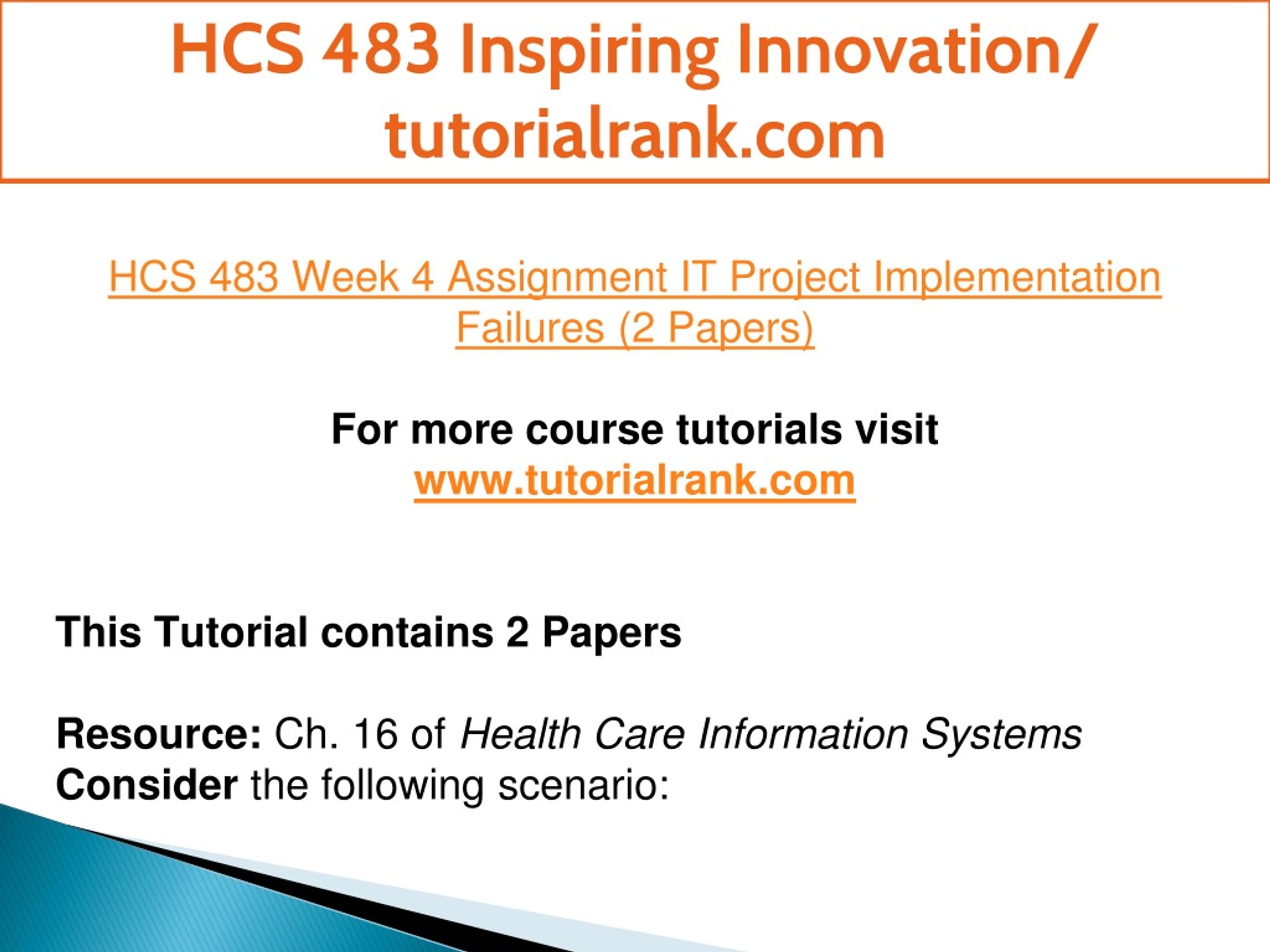 HCS 483 Inspiring Innovation/ tutorialrank.com

HCS 483 Week 4 Assignment IT Project Implementation Failures (2 Papers)

For more course tutorials visit www.tutorialrank.com

This Tutorial contains 2 Papers

Resource: Ch. 16 of Health Care Information Systems
Consider the following scenario: